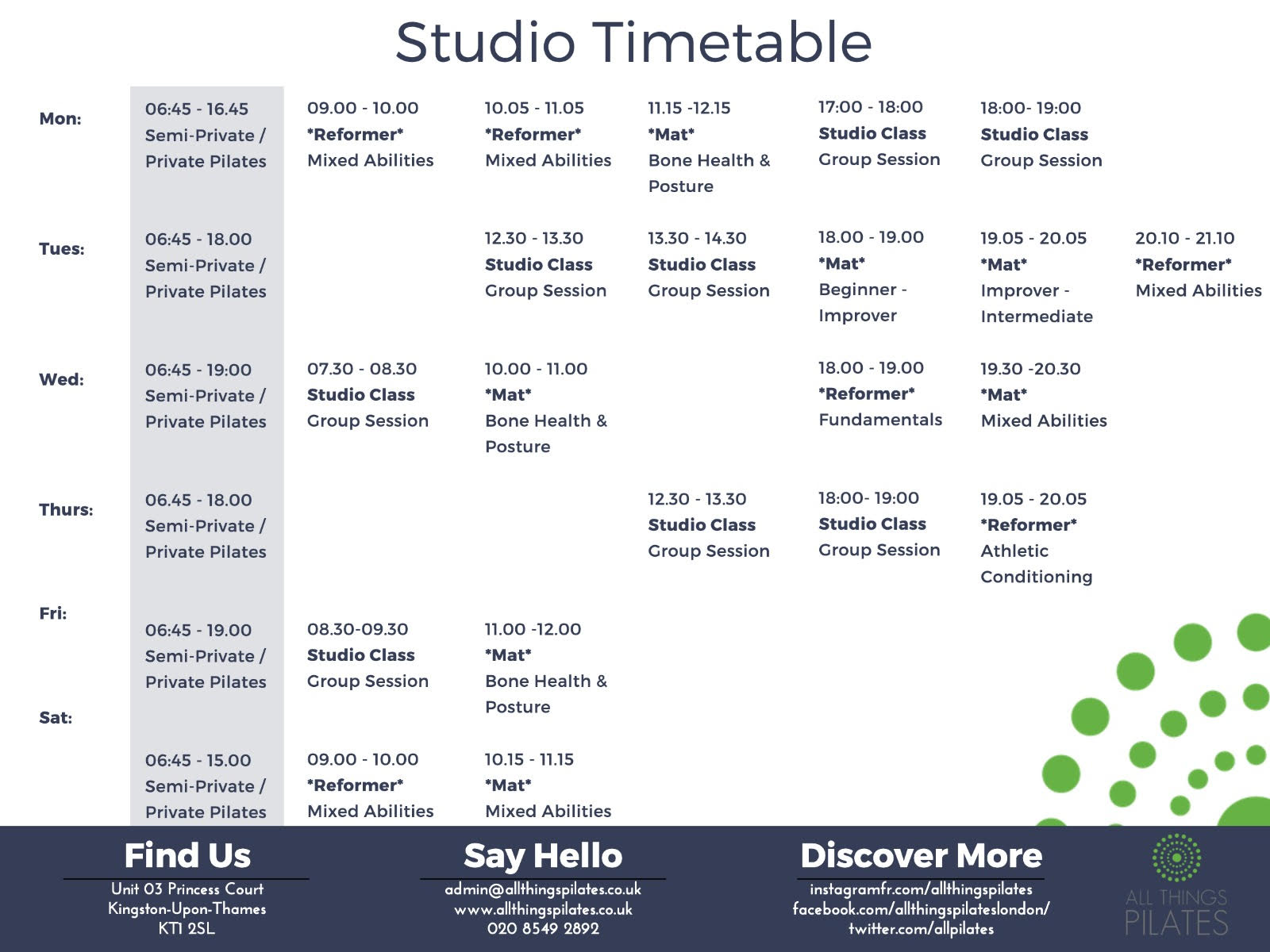 Studio Timetable

| | | | | | | | |
|---|---|---|---|---|---|---|---|
| Mon: | 06:45 - 16.45 Semi-Private / Private Pilates | 09.00 - 10.00 \*Reformer\* Mixed Abilities | 10.05 - 11.05 \*Reformer\* Mixed Abilities | 11.15 -12.15 \*Mat\* Bone Health & Posture | 17:00 - 18:00 Studio Class Group Session | 18:00- 19:00 Studio Class Group Session | |
| Tues: | 06:45 - 18.00 Semi-Private / Private Pilates | | 12.30 - 13.30 Studio Class Group Session | 13.30 - 14.30 Studio Class Group Session | 18.00 - 19.00 \*Mat\* Beginner - Improver | 19.05 - 20.05 \*Mat\* Improver - Intermediate | 20.10 - 21.10 \*Reformer\* Mixed Abilities |
| Wed: | 06:45 - 19:00 Semi-Private / Private Pilates | 07.30 - 08.30 Studio Class Group Session | 10.00 - 11.00 \*Mat\* Bone Health & Posture | | 18.00 - 19.00 \*Reformer\* Fundamentals | 19.30 -20.30 \*Mat\* Mixed Abilities | |
| Thurs: | 06.45 - 18.00 Semi-Private / Private Pilates | | | 12.30 - 13.30 Studio Class Group Session | 18:00- 19:00 Studio Class Group Session | 19.05 - 20.05 \*Reformer\* Athletic Conditioning | |
| Fri: | 06:45 - 19.00 Semi-Private / Private Pilates | 08.30-09.30 Studio Class Group Session | 11.00 -12.00 \*Mat\* Bone Health & Posture | | | | |
| Sat: | 06:45 - 15.00 Semi-Private / Private Pilates | 09.00 - 10.00 \*Reformer\* Mixed Abilities | 10.15 - 11.15 \*Mat\* Mixed Abilities | | | | |

Find Us
Unit 03 Princess Court
Kingston-Upon-Thames
KT1 2SL

Say Hello
admin@allthingspilates.co.uk
www.allthingspilates.co.uk
020 8549 2892

Discover More
instagramfr.com/allthingspilates
facebook.com/allthingspilateslondon/
twitter.com/allpilates

ALL THINGS PILATES